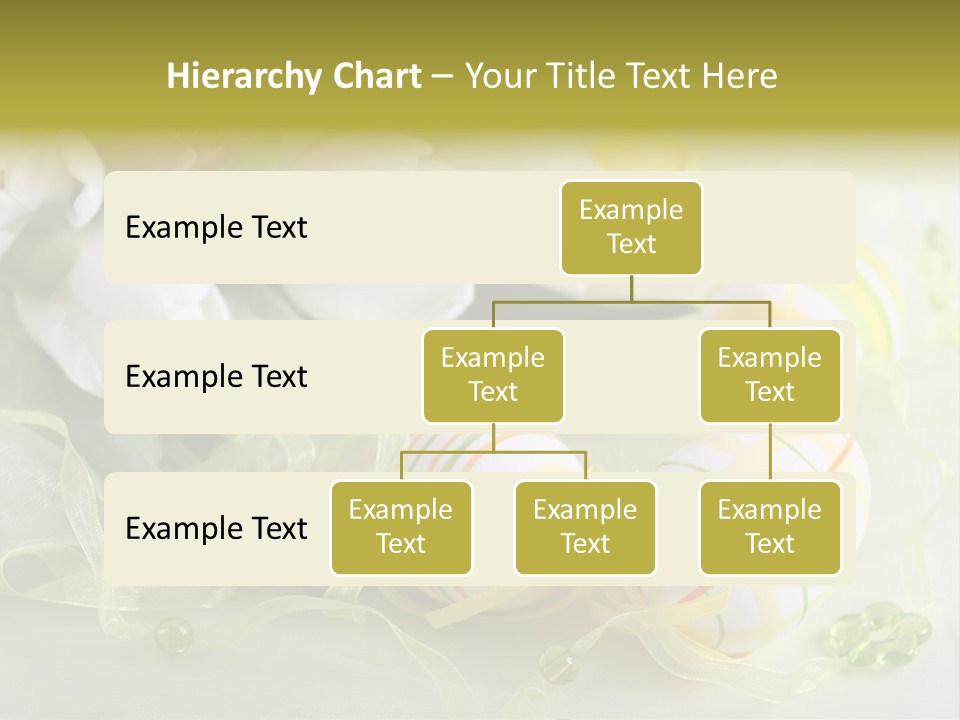 Hierarchy Chart – Your Title Text Here

Example Text

Example Text

Example Text

Example Text

Example Text

Example Text

Example Text

Example Text

Example Text